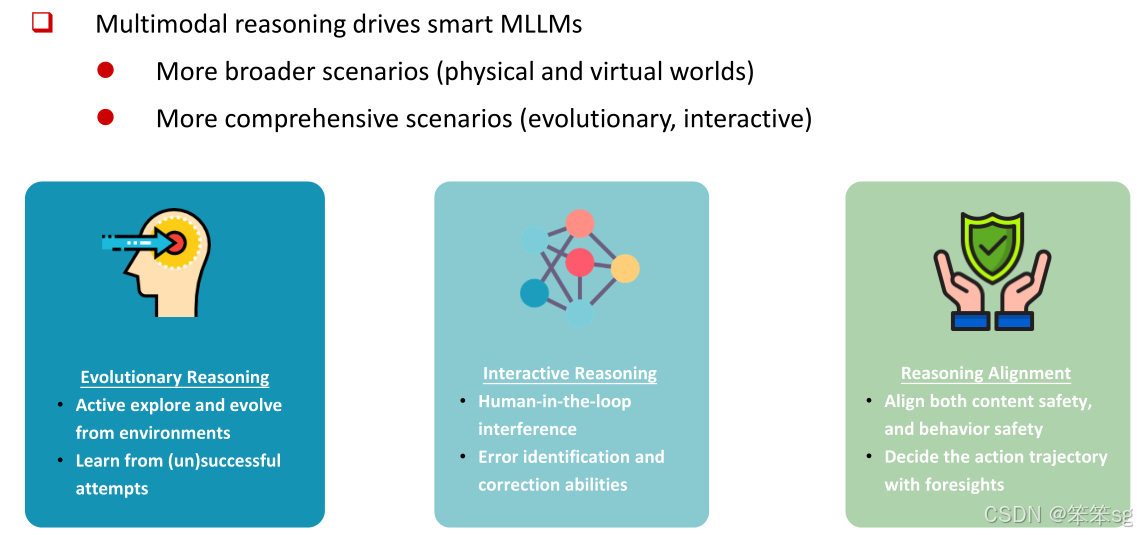 Multimodal reasoning drives smart MLLMs

More broader scenarios (physical and virtual worlds)

More comprehensive scenarios (evolutionary, interactive)

Evolutionary Reasoning

- Active explore and evolve from environments
- Learn from (un)successful attempts

Interactive Reasoning

- Human-in-the-loop interference
- Error identification and correction abilities

Reasoning Alignment

- Align both content safety, and behavior safety
- Decide the action trajectory with foresights

CSDN @笨笨sg